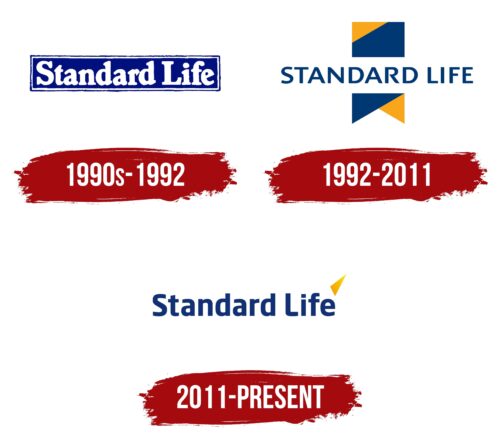 Standard Life

STANDARD LIFE

1990s-1992

1992-2011

Standard Life

2011-PRESENT